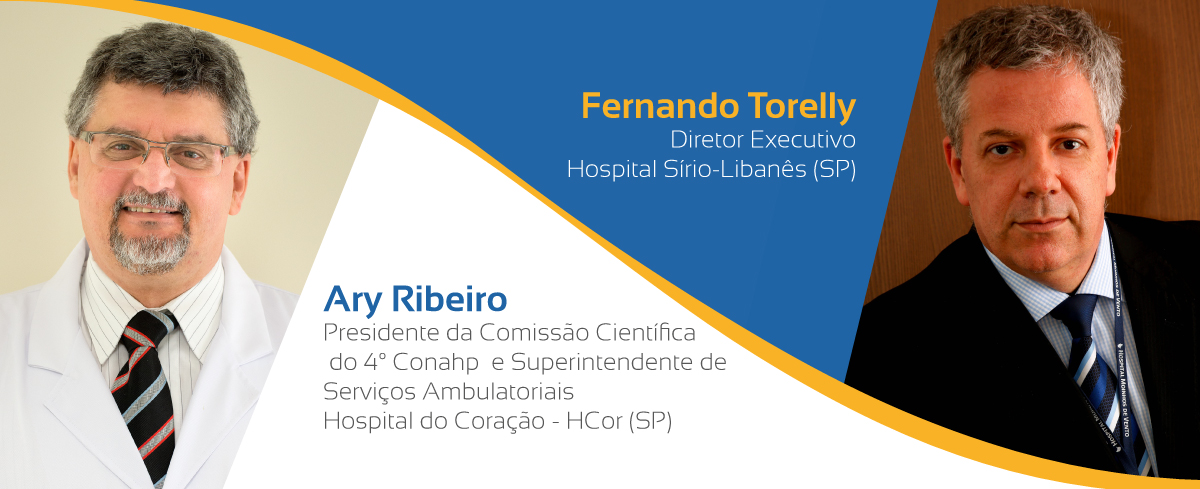 Fernando Torelly
Diretor Executivo
Hospital Sírio-Libanês (SP)

Ary Ribeiro
Presidente da Comissão Científica do 4° Conahp e Superintendente de Serviços Ambulatoriais
Hospital do Coração - HCor (SP)

HOSPITAL MOINHOS DE VENTO